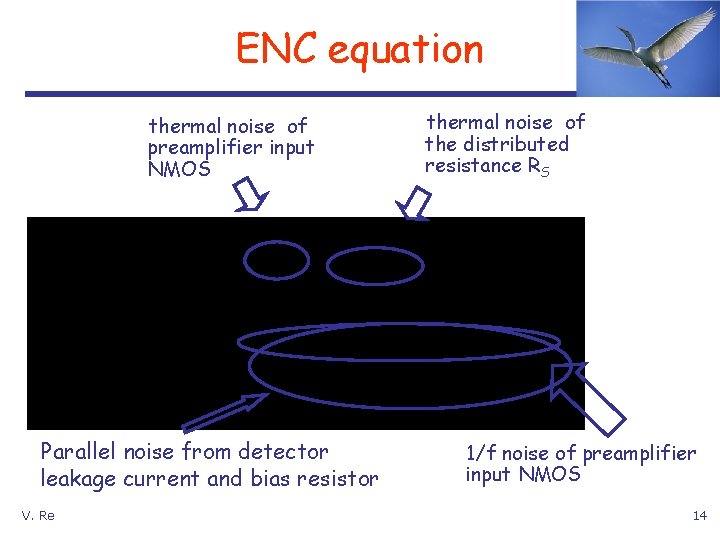 ENC equation

thermal noise of preamplifier input NMOS

thermal noise of the distributed resistance $R_S$

Parallel noise from detector leakage current and bias resistor

1/f noise of preamplifier input NMOS

V. Re

14